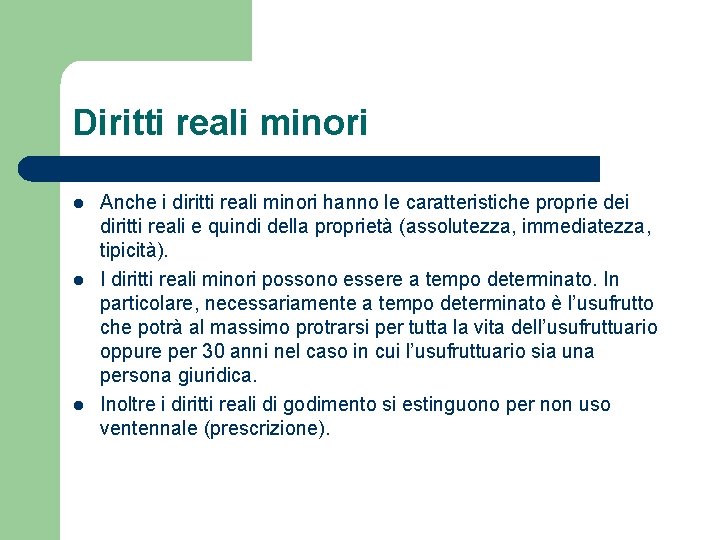 Diritti reali minori

- Anche i diritti reali minori hanno le caratteristiche proprie dei diritti reali e quindi della proprietà (assolutezza, immediatezza, tipicità).
- I diritti reali minori possono essere a tempo determinato. In particolare, necessariamente a tempo determinato è l'usufrutto che potrà al massimo protrarsi per tutta la vita dell'usufruttuario oppure per 30 anni nel caso in cui l'usufruttuario sia una persona giuridica.
- Inoltre i diritti reali di godimento si estinguono per non uso ventennale (prescrizione).